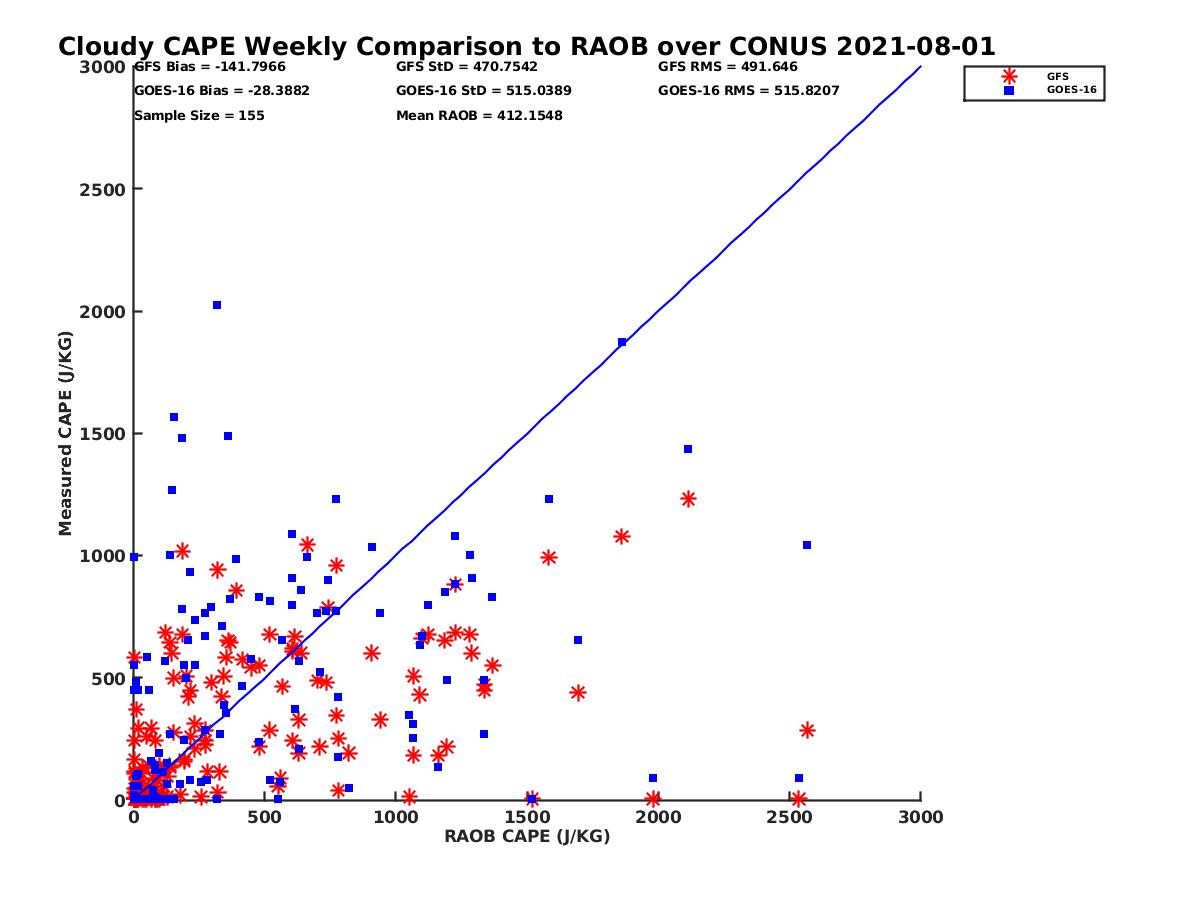 Cloudy CAPE Weekly Comparison to RAOB over CONUS 2021-08-01

GFS Bias = -141.7966
GOES-16 Bias = -28.3882
Sample Size = 155

GFS StD = 470.7542
GOES-16 StD = 515.0389
Mean RAOB = 412.1548

GFS RMS = 491.646
GOES-16 RMS = 515.8207

GFS
GOES-16

Measured CAPE (J/KG)

3000
2500
2000
1500
1000
500
0

0
500
1000
1500
2000
2500
3000

RAOB CAPE (J/KG)